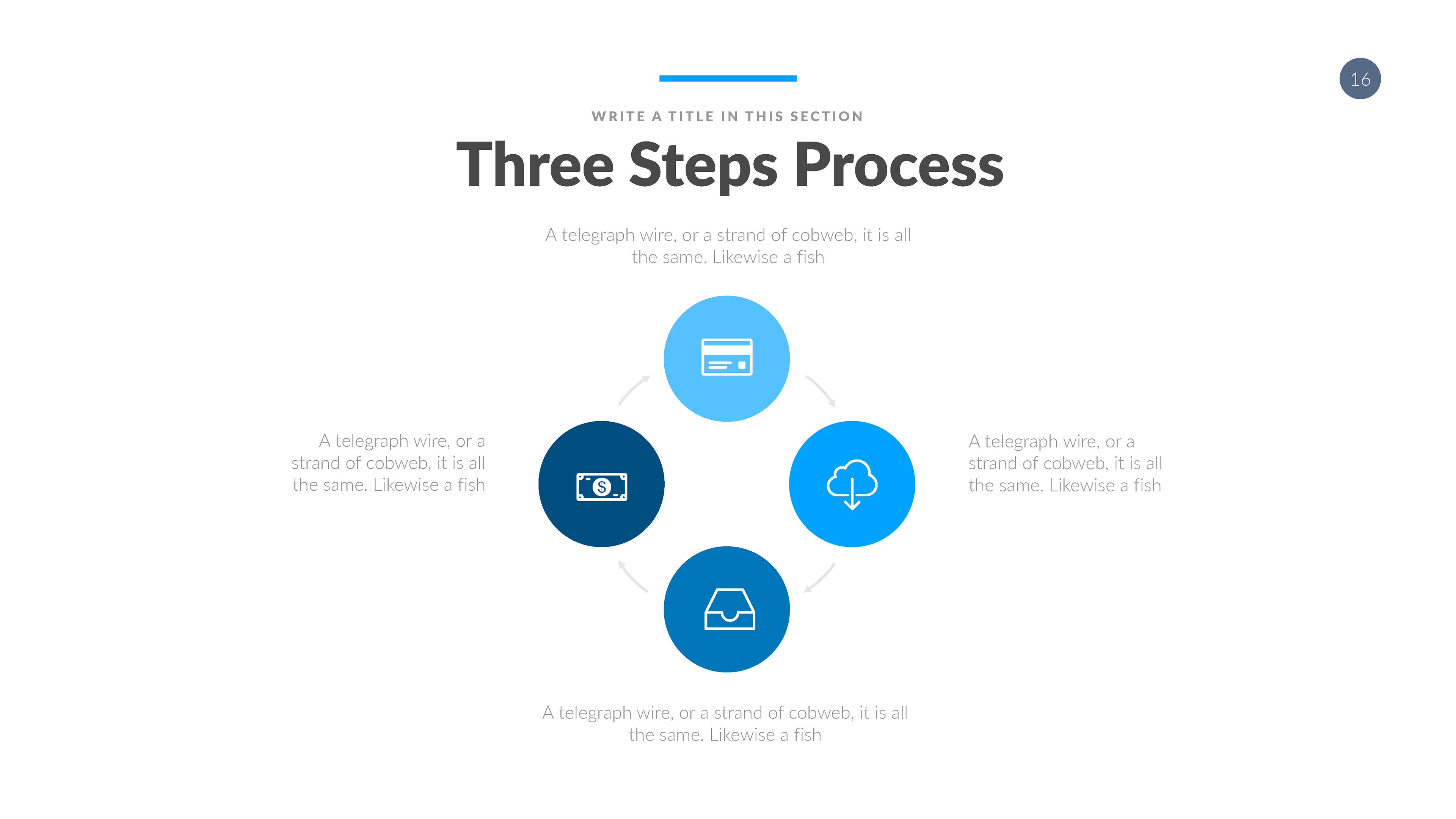 16

WRITE A TITLE IN THIS SECTION

Three Steps Process

A telegraph wire, or a strand of cobweb, it is all the same. Likewise a fish

A telegraph wire, or a strand of cobweb, it is all the same. Likewise a fish

$

A telegraph wire, or a strand of cobweb, it is all the same. Likewise a fish

A telegraph wire, or a strand of cobweb, it is all the same. Likewise a fish